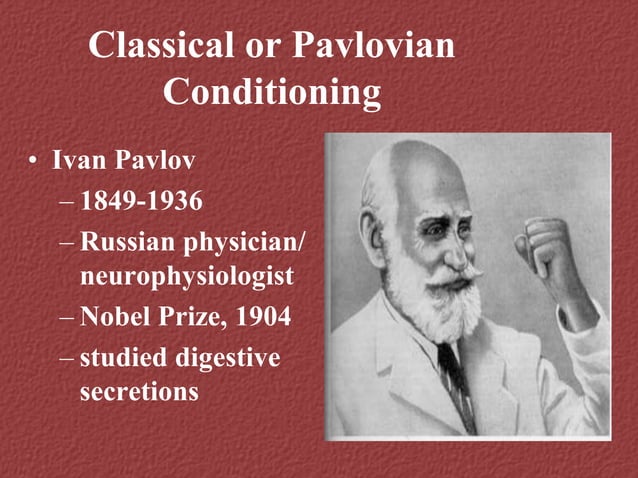 Classical or Pavlovian Conditioning

• Ivan Pavlov
– 1849-1936
– Russian physician/ neurophysiologist
– Nobel Prize, 1904
– studied digestive secretions